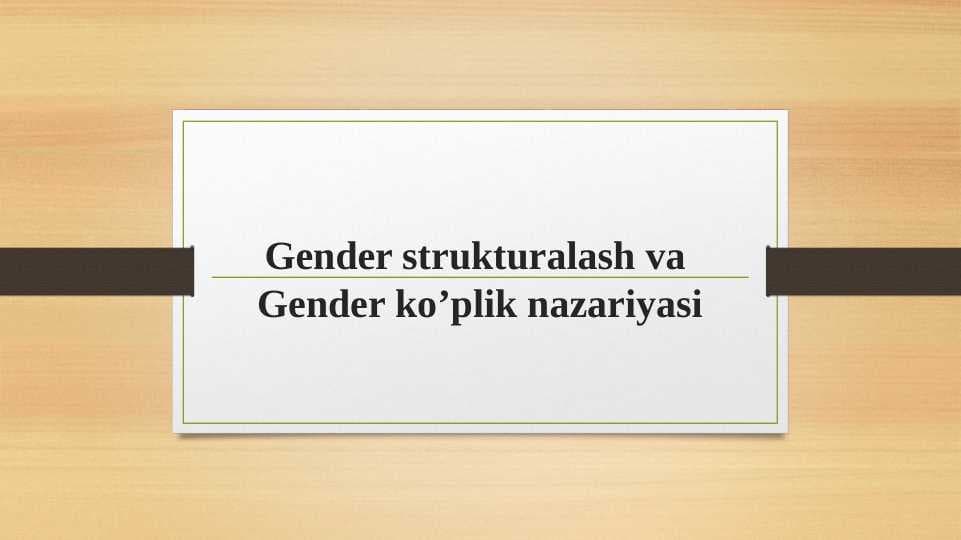 Gender strukturalash va
Gender ko’plik nazariyasi